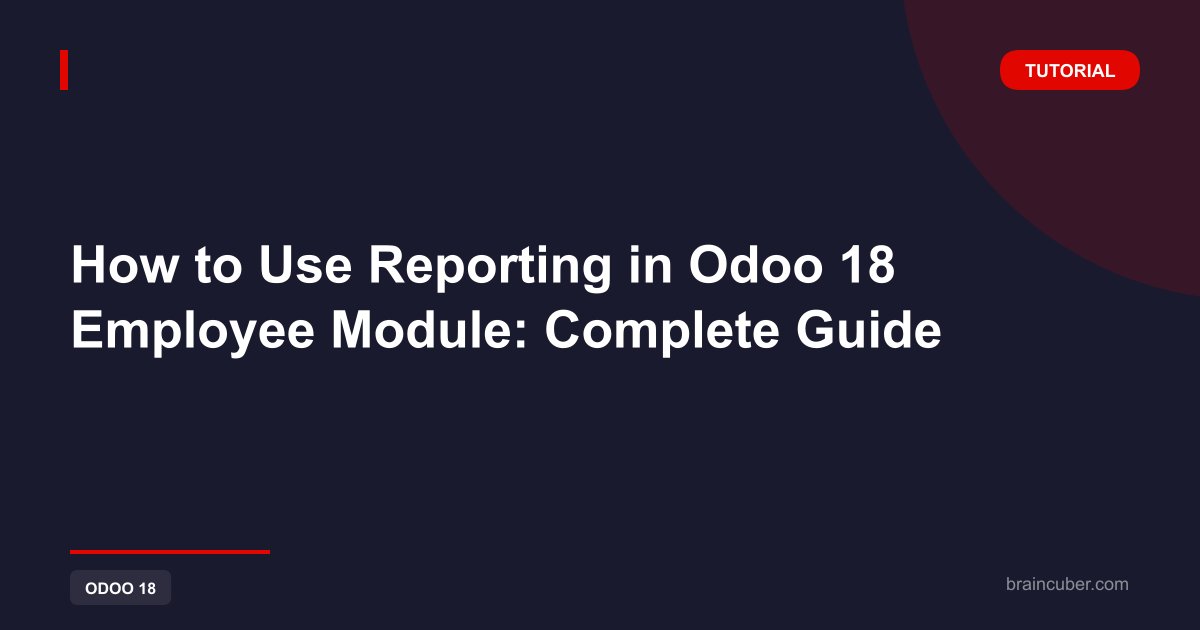 TUTORIAL

How to Use Reporting in Odoo 18 Employee Module: Complete Guide

ODOO 18

braincuber.com